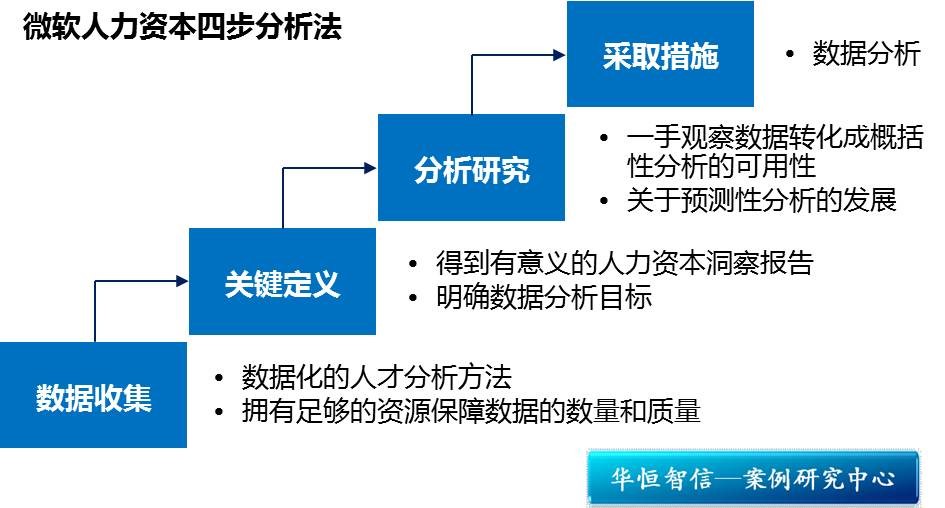 微软人力资本四步分析法

采取措施

• 数据分析

分析研究

• 一手观察数据转化成概括性分析的可用性
• 关于预测性分析的发展

关键定义

• 得到有意义的人力资本洞察报告
• 明确数据分析目标

数据收集

• 数据化的人才分析方法
• 拥有足够的资源保障数据的数量和质量

华恒智信—案例研究中心